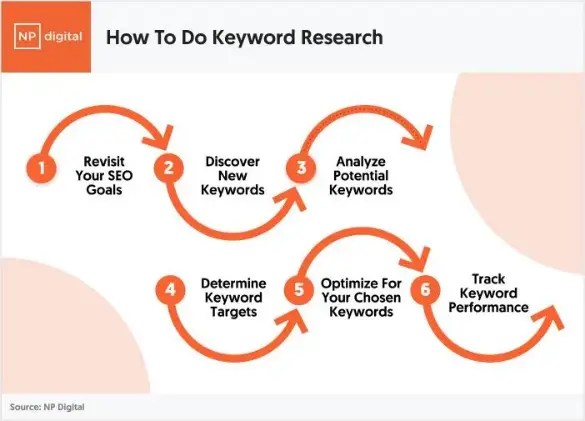 NP digital

How To Do Keyword Research

1 Revisit Your SEO Goals

2 Discover New Keywords

3 Analyze Potential Keywords

4 Determine Keyword Targets

5 Optimize For Your Chosen Keywords

6 Track Keyword Performance

Source: NP Digital